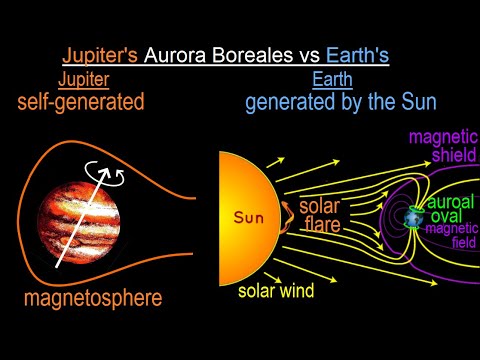 Jupiter's Aurora Boreales vs Earth's

Jupiter
self-generated

Earth
generated by the Sun

magnetosphere

Sun

solar flare

solar wind

magnetic shield

auroal oval

magnetic field